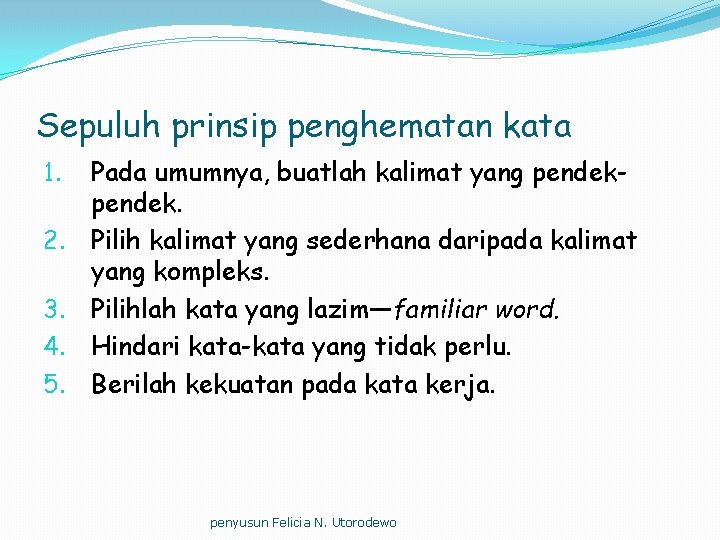 Sepuluh prinsip penghematan kata

1. Pada umumnya, buatlah kalimat yang pendek-pendek.
2. Pilih kalimat yang sederhana daripada kalimat yang kompleks.
3. Pilihlah kata yang lazim—familiar word.
4. Hindari kata-kata yang tidak perlu.
5. Berilah kekuatan pada kata kerja.

penyusun Felicia N. Utorodewo